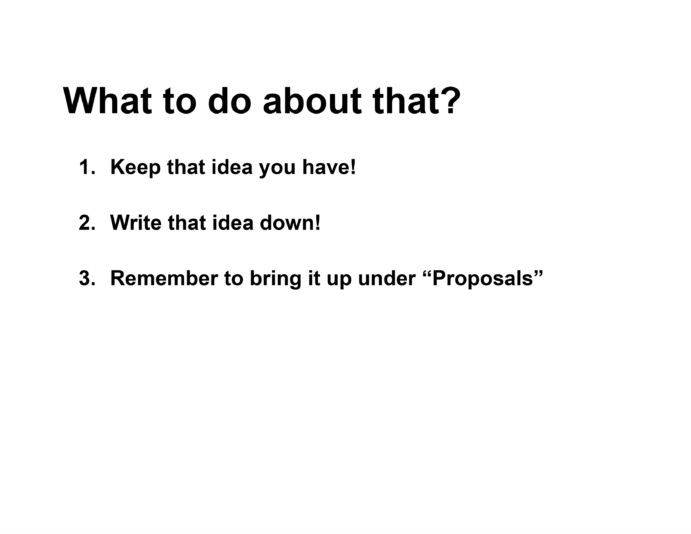 What to do about that?

1. Keep that idea you have!

2. Write that idea down!

3. Remember to bring it up under “Proposals”